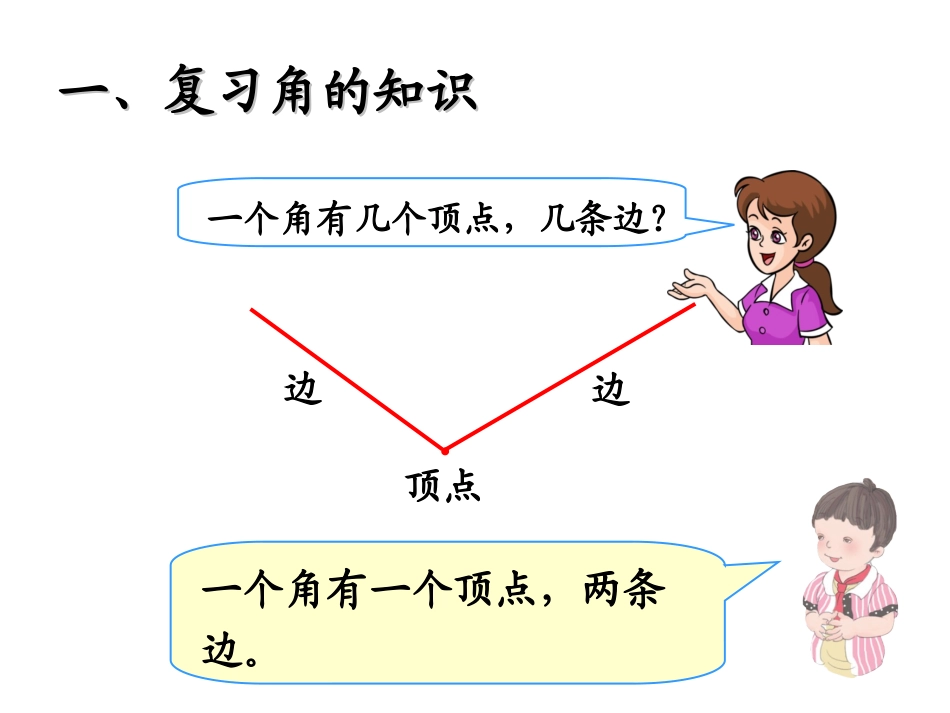 一、复习角的知识

一个角有几个顶点，几条边？

边

边

顶点

一个角有一个顶点，两条边。